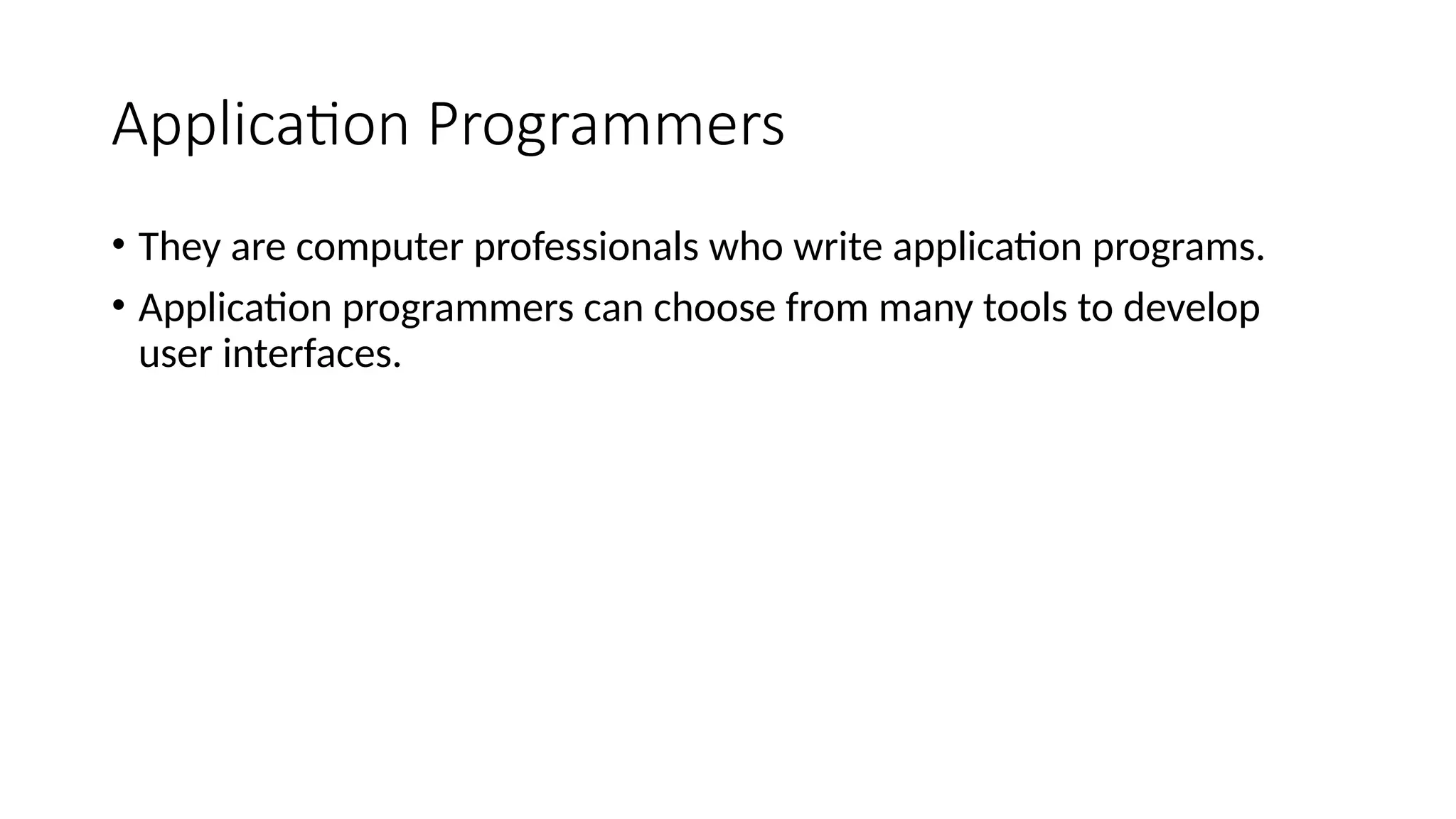 Application Programmers

• They are computer professionals who write application programs.
• Application programmers can choose from many tools to develop user interfaces.